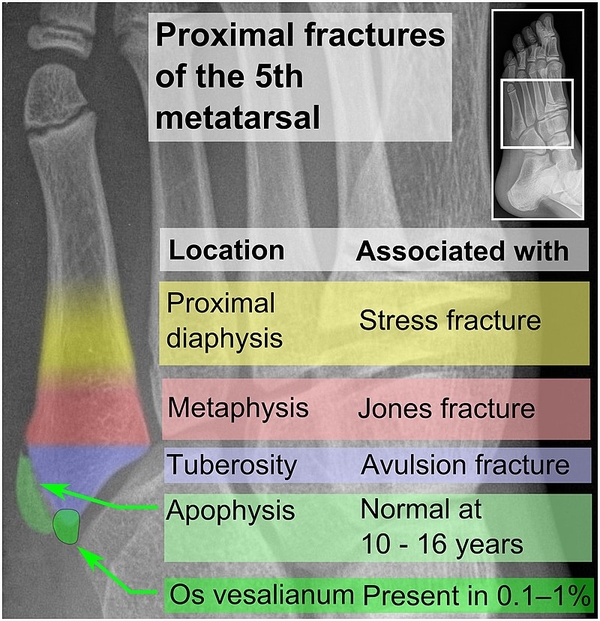 Proximal fractures of the 5th metatarsal

| Location | Associated with |
|---|---|
| Proximal diaphysis | Stress fracture |
| Metaphysis | Jones fracture |
| Tuberosity | Avulsion fracture |
| Apophysis | Normal at 10 - 16 years |
| Os vesalianum | Present in 0.1–1% |